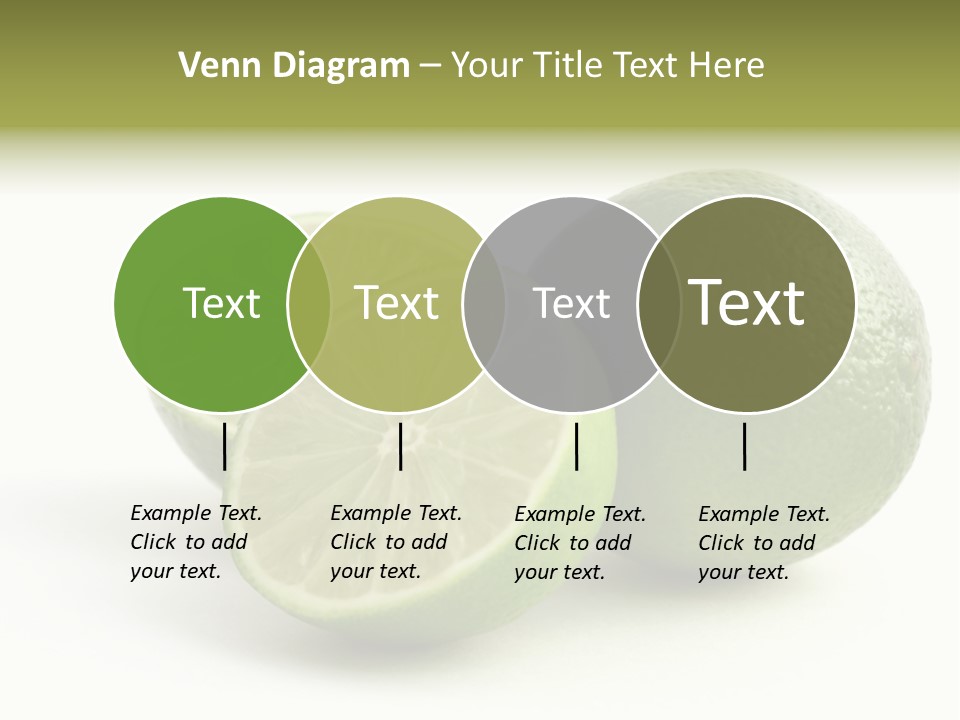 Venn Diagram – Your Title Text Here

Text

Text

Text

Text

Example Text. Click to add your text.

Example Text. Click to add your text.

Example Text. Click to add your text.

Example Text. Click to add your text.